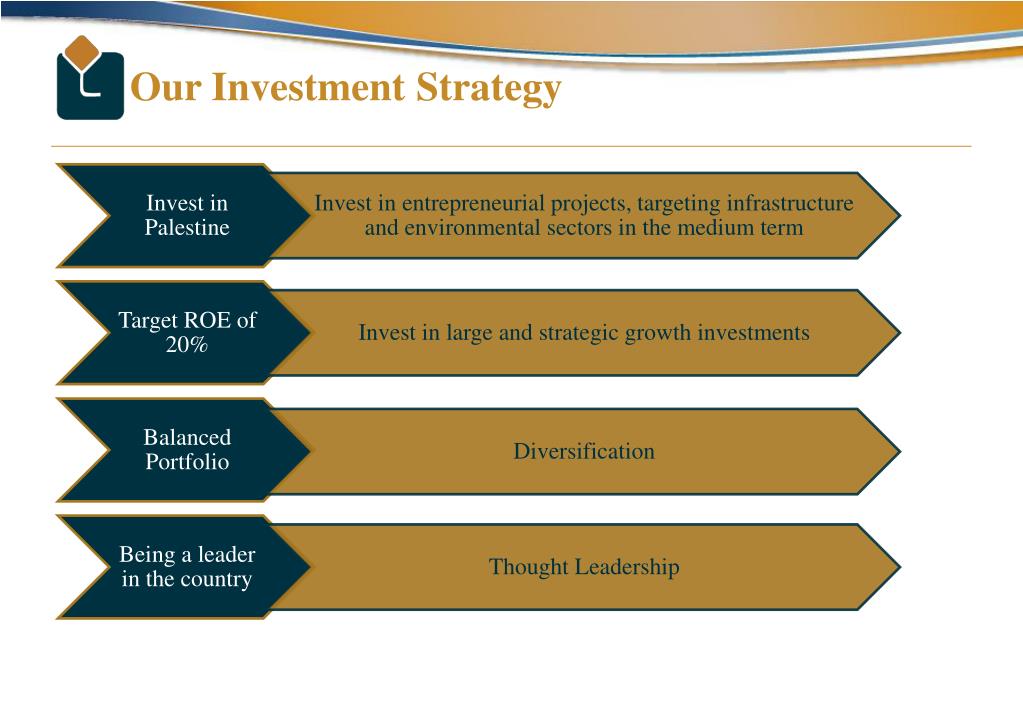 Our Investment Strategy

Invest in Palestine

Invest in entrepreneurial projects, targeting infrastructure and environmental sectors in the medium term

Target ROE of 20%

Invest in large and strategic growth investments

Balanced Portfolio

Diversification

Being a leader in the country

Thought Leadership